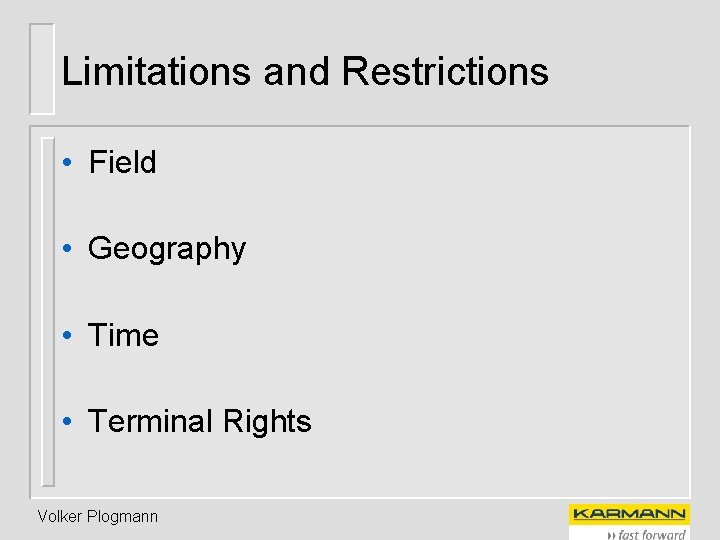 Limitations and Restrictions

• Field

• Geography

• Time

• Terminal Rights

Volker Plogmann

KARMANN
fast forward